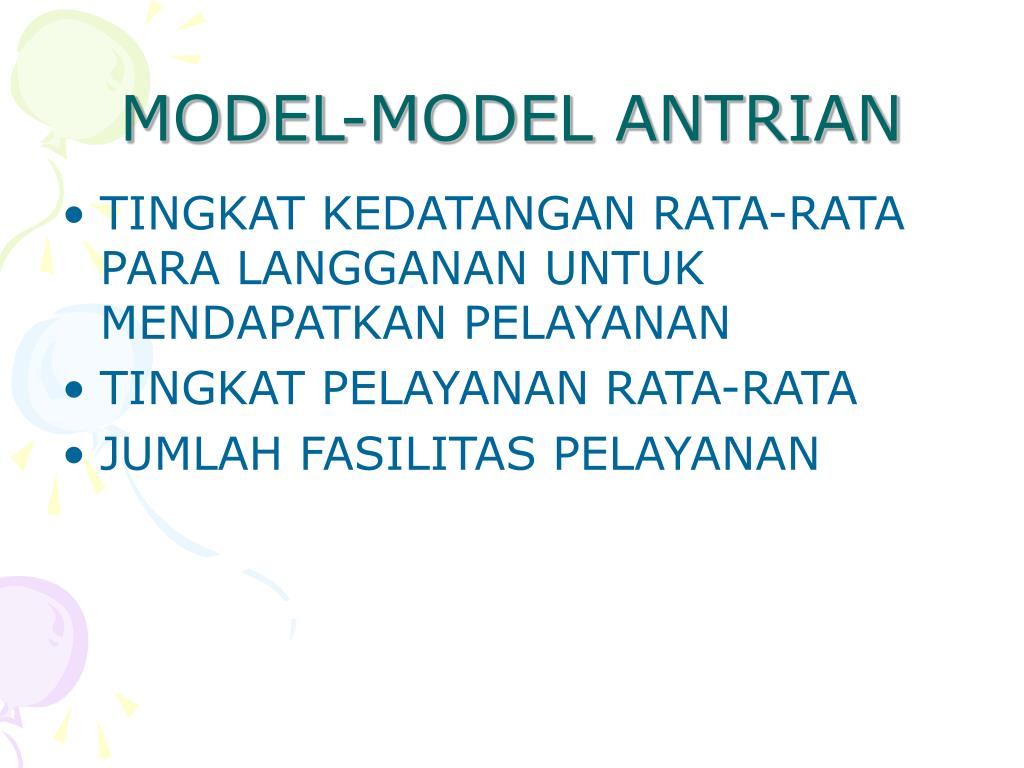 MODEL-MODEL ANTRIAN

• TINGKAT KEDATANGAN RATA-RATA PARA LANGGANAN UNTUK MENDAPATKAN PELAYANAN
• TINGKAT PELAYANAN RATA-RATA
• JUMLAH FASILITAS PELAYANAN